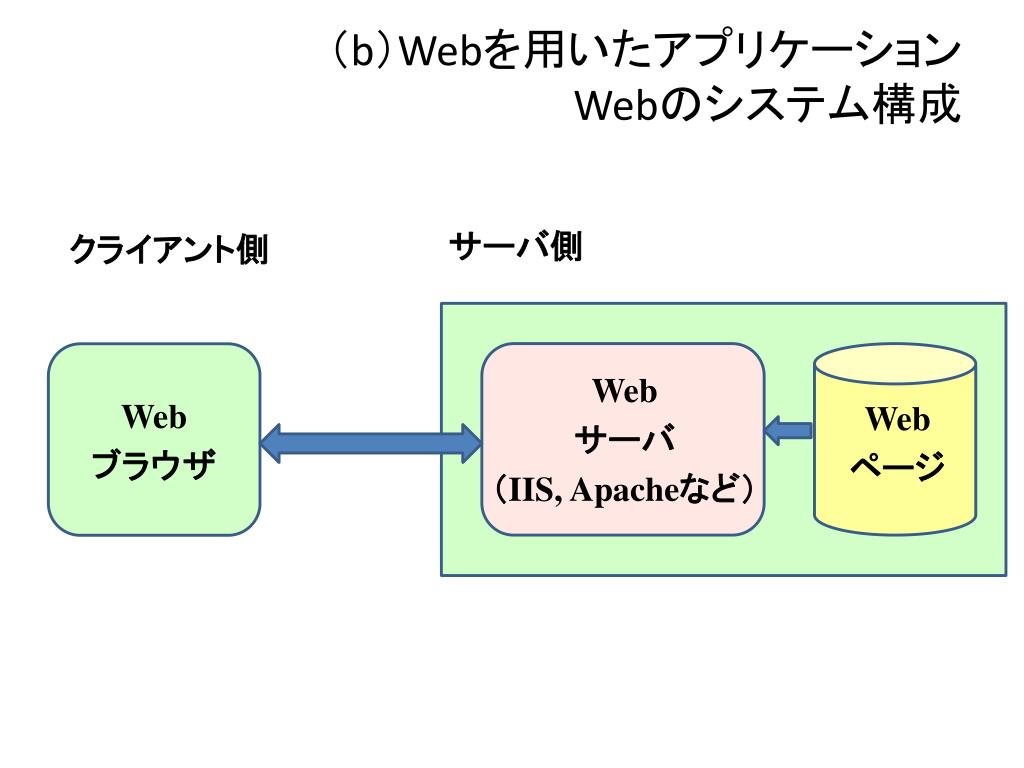 （b）Webを用いたアプリケーション
Webのシステム構成

クライアント側

サーバ側

Web
ブラウザ

Web
サーバ
（IIS, Apacheなど）

Web
ページ